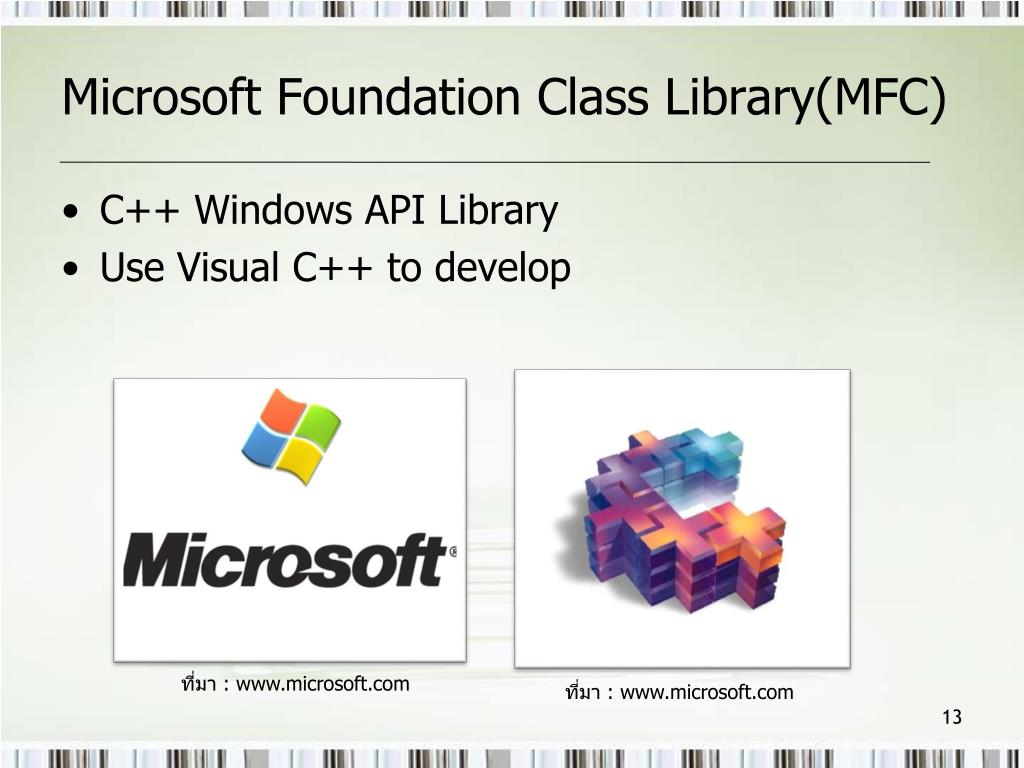 Microsoft Foundation Class Library(MFC)

• C++ Windows API Library
• Use Visual C++ to develop

Microsoft®

ที่มา : www.microsoft.com

ที่มา : www.microsoft.com

13